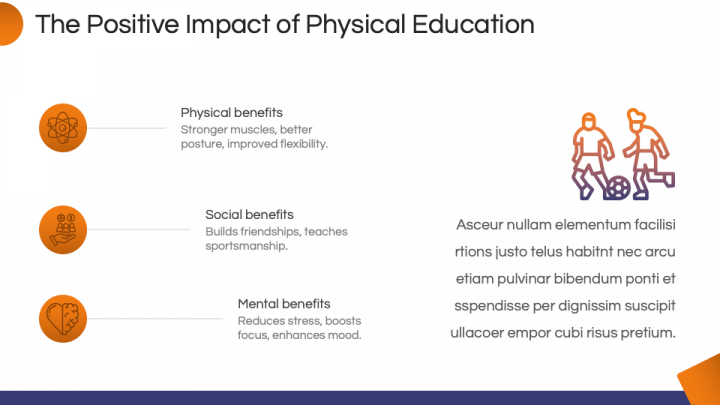 The Positive Impact of Physical Education

Physical benefits
Stronger muscles, better posture, improved flexibility.

Social benefits
Builds friendships, teaches sportsmanship.

Mental benefits
Reduces stress, boosts focus, enhances mood.

Asceur nullam elementum facilisi rtions justo telus habitnt nec arcu etiam pulvinar bibendum ponti et sspendisse per dignissim suscipit ullacoer empor cubi risus pretium.